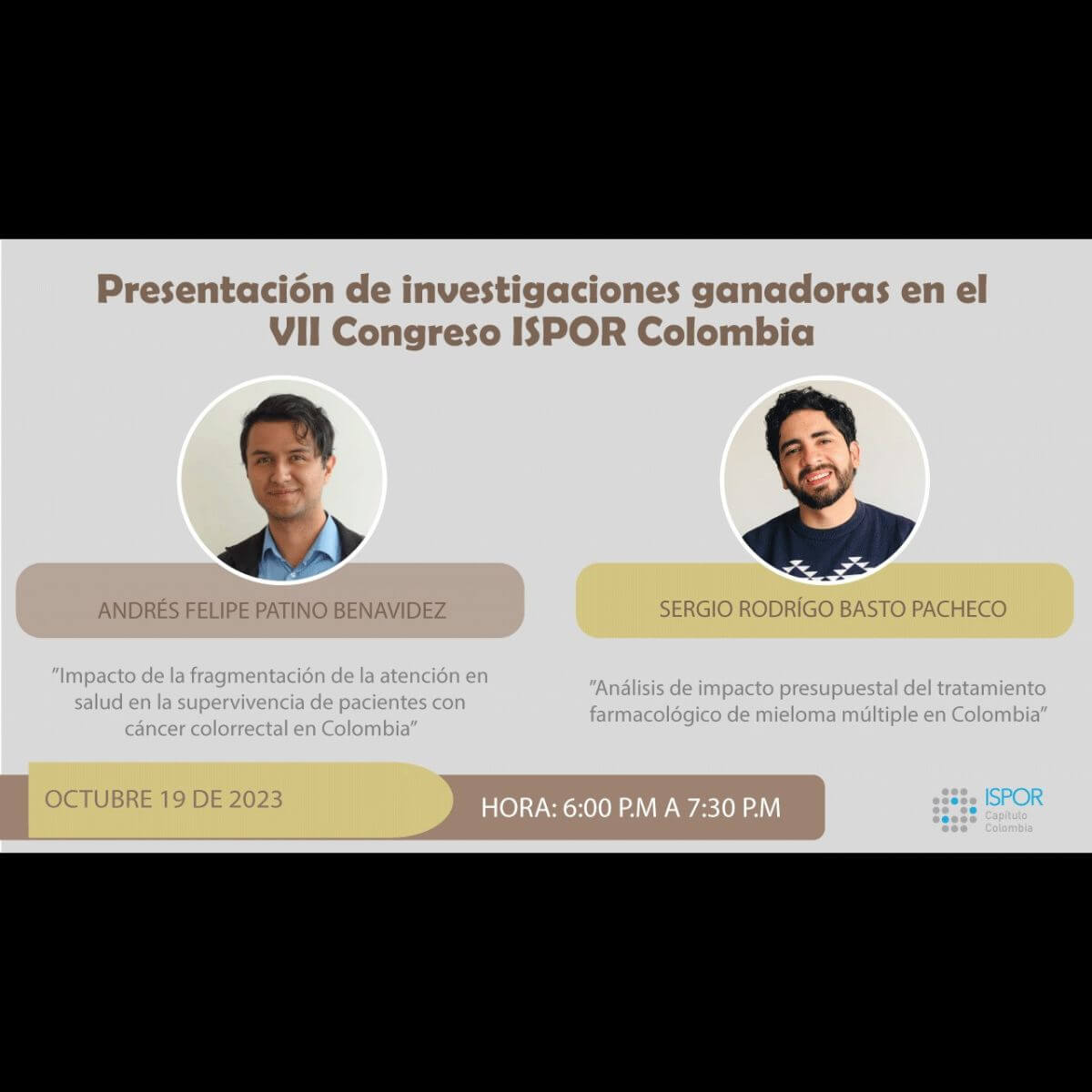 Presentación de investigaciones ganadoras en el VII Congreso ISPOR Colombia

ANDRÉS FELIPE PATINO BENAVIDEZ

"Impacto de la fragmentación de la atención en salud en la supervivencia de pacientes con cáncer colorrectal en Colombia"

SERGIO RODRÍGO BASTO PACHECO

"Análisis de impacto presupuestal del tratamiento farmacológico de mieloma múltiple en Colombia"

OCTUBRE 19 DE 2023

HORA: 6:00 P.M A 7:30 P.M

ISPOR
Capítulo
Colombia